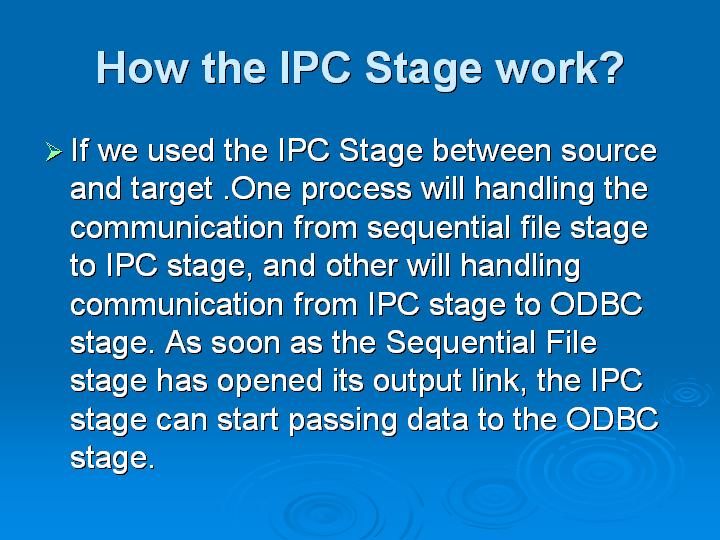 How the IPC Stage work?

➢ If we used the IPC Stage between source and target .One process will handling the communication from sequential file stage to IPC stage, and other will handling communication from IPC stage to ODBC stage. As soon as the Sequential File stage has opened its output link, the IPC stage can start passing data to the ODBC stage.